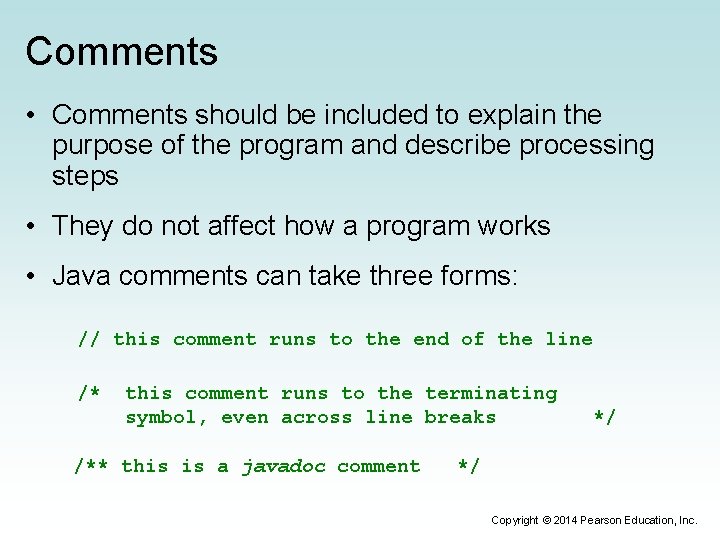 Comments

• Comments should be included to explain the purpose of the program and describe processing steps

• They do not affect how a program works

• Java comments can take three forms:

// this comment runs to the end of the line

/* this comment runs to the terminating
symbol, even across line breaks */

/** this is a javadoc comment */

Copyright © 2014 Pearson Education, Inc.